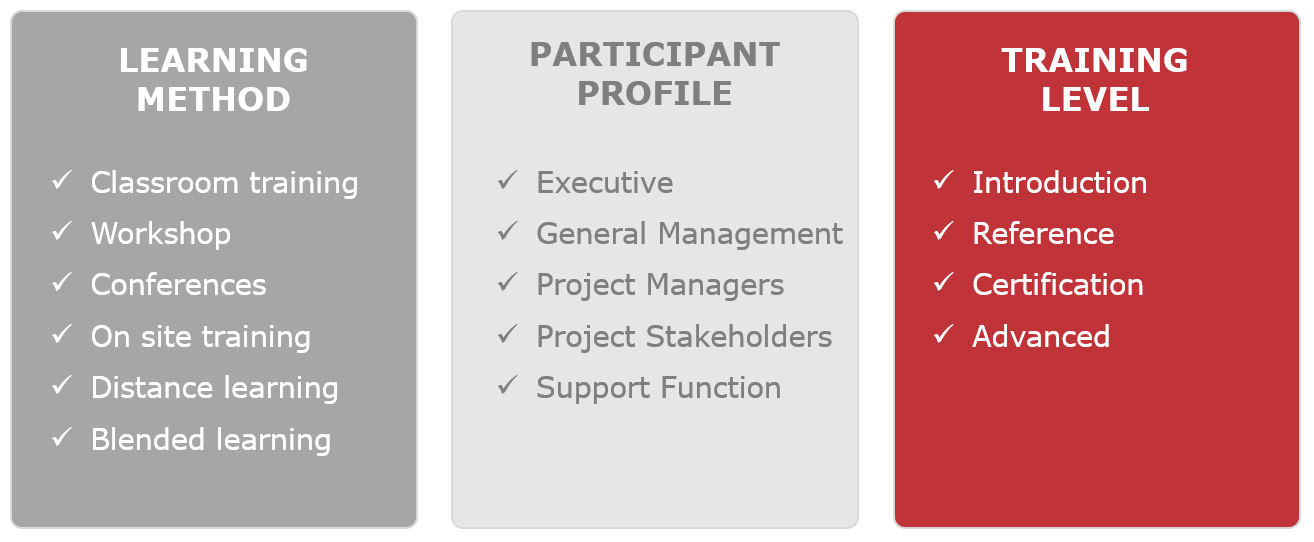 LEARNING METHOD

✓ Classroom training
✓ Workshop
✓ Conferences
✓ On site training
✓ Distance learning
✓ Blended learning

PARTICIPANT PROFILE

✓ Executive
✓ General Management
✓ Project Managers
✓ Project Stakeholders
✓ Support Function

TRAINING LEVEL

✓ Introduction
✓ Reference
✓ Certification
✓ Advanced